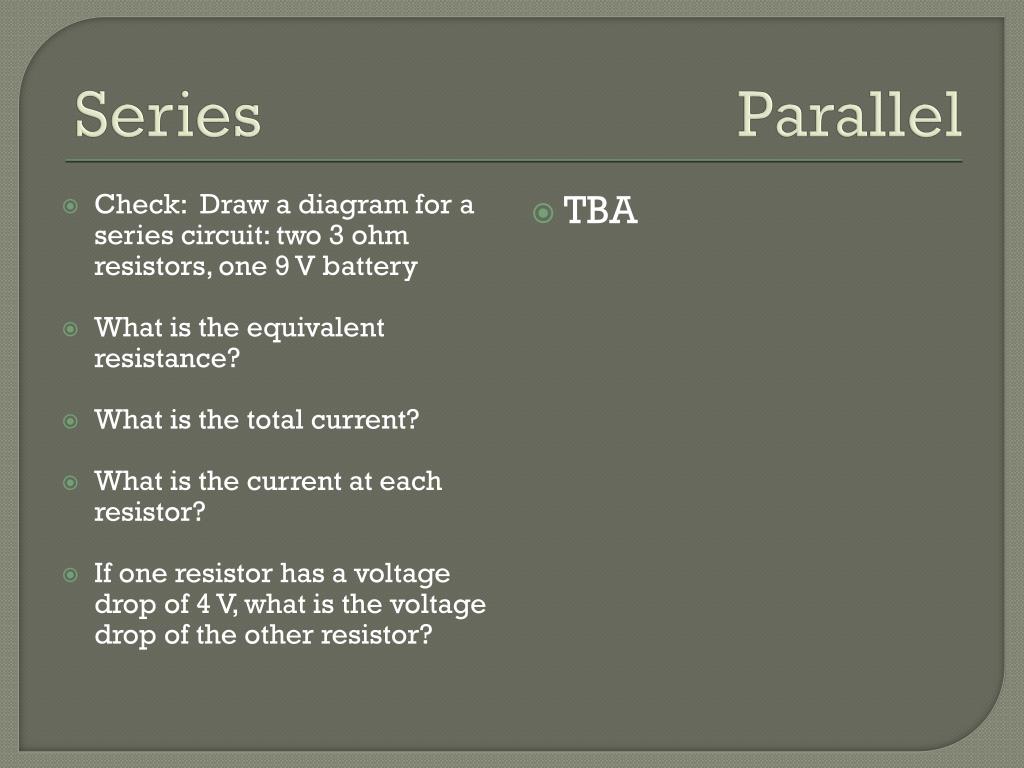 Series Parallel

Check: Draw a diagram for a series circuit: two 3 ohm resistors, one 9 V battery

What is the equivalent resistance?

What is the total current?

What is the current at each resistor?

If one resistor has a voltage drop of 4 V, what is the voltage drop of the other resistor?

TBA